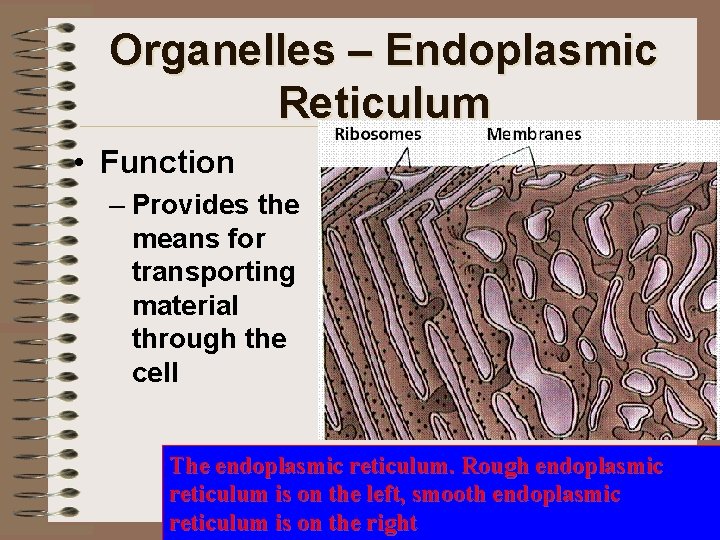 Organelles – Endoplasmic Reticulum

• Function

– Provides the means for transporting material through the cell

Ribosomes

Membranes

The endoplasmic reticulum. Rough endoplasmic reticulum is on the left, smooth endoplasmic reticulum is on the right